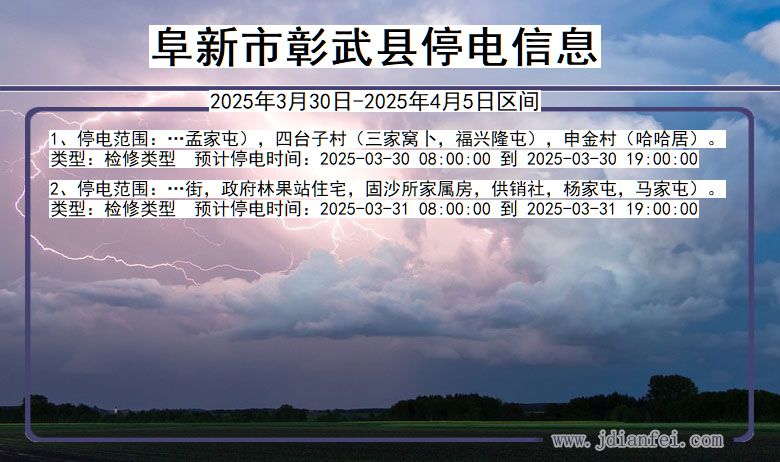 阜新市彰武县停电信息

2025年3月30日-2025年4月5日区间

1、停电范围：…孟家屯），四台子村（三家窝卜，福兴隆屯），申金村（哈哈居）。
类型：检修类型　预计停电时间：2025-03-30 08:00:00 到 2025-03-30 19:00:00

2、停电范围：…街，政府林果站住宅，固沙所家属房，供销社，杨家屯，马家屯）。
类型：检修类型　预计停电时间：2025-03-31 08:00:00 到 2025-03-31 19:00:00

www.jdianfei.com